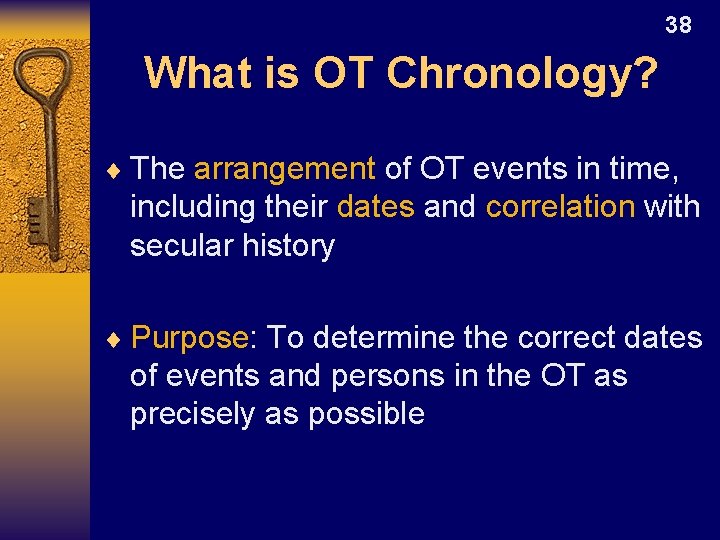 38

What is OT Chronology?

♦ The arrangement of OT events in time, including their dates and correlation with secular history

♦ Purpose: To determine the correct dates of events and persons in the OT as precisely as possible